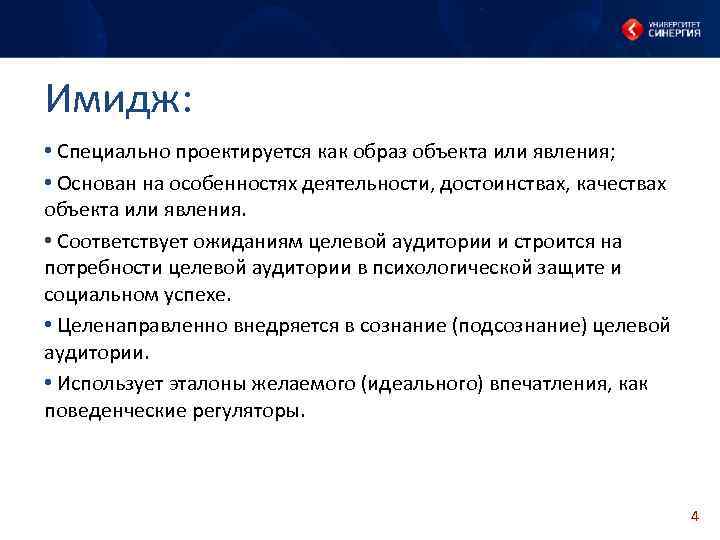 УНИВЕРСИТЕТ СИНЕРГИЯ

Имидж:

• Специально проектируется как образ объекта или явления;

• Основан на особенностях деятельности, достоинствах, качествах объекта или явления.

• Соответствует ожиданиям целевой аудитории и строится на потребности целевой аудитории в психологической защите и социальном успехе.

• Целенаправленно внедряется в сознание (подсознание) целевой аудитории.

• Использует эталоны желаемого (идеального) впечатления, как поведенческие регуляторы.

4